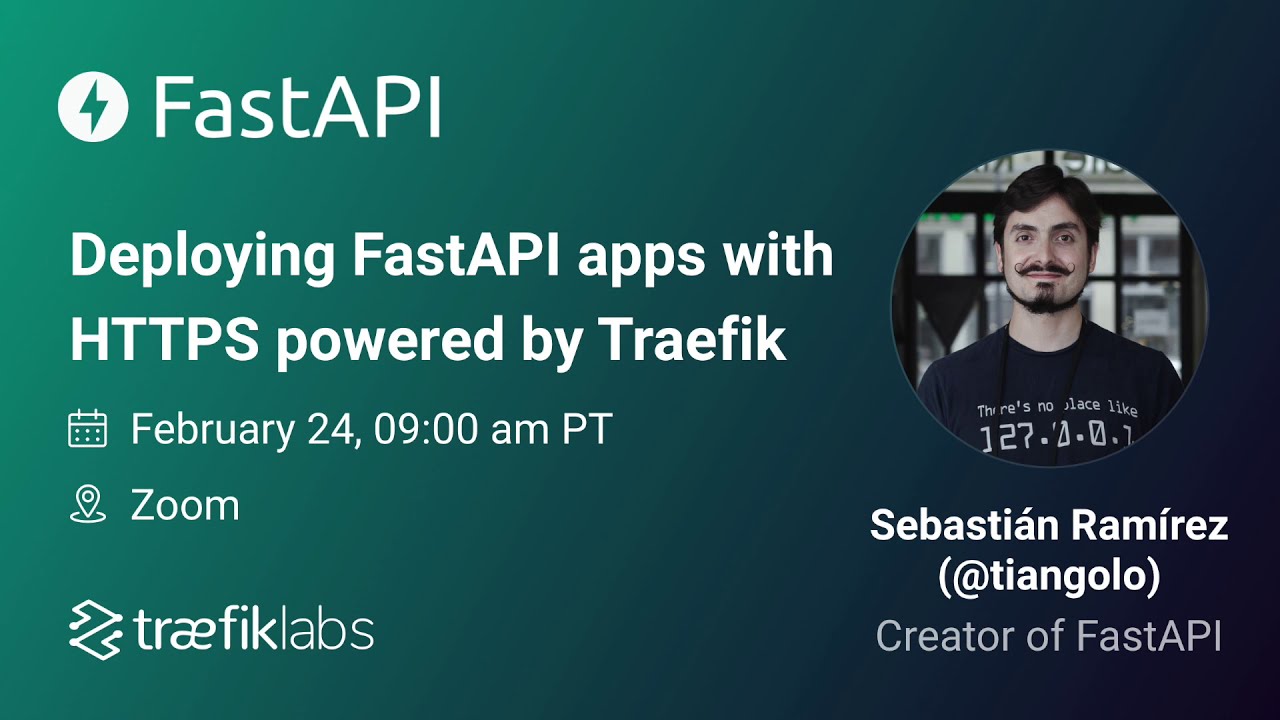 FastAPI

Deploying FastAPI apps with HTTPS powered by Traefik

February 24, 09:00 am PT

Zoom

træfiklabs

There's no place like
127.0.0.1

Sebastián Ramírez
(@tiangolo)
Creator of FastAPI